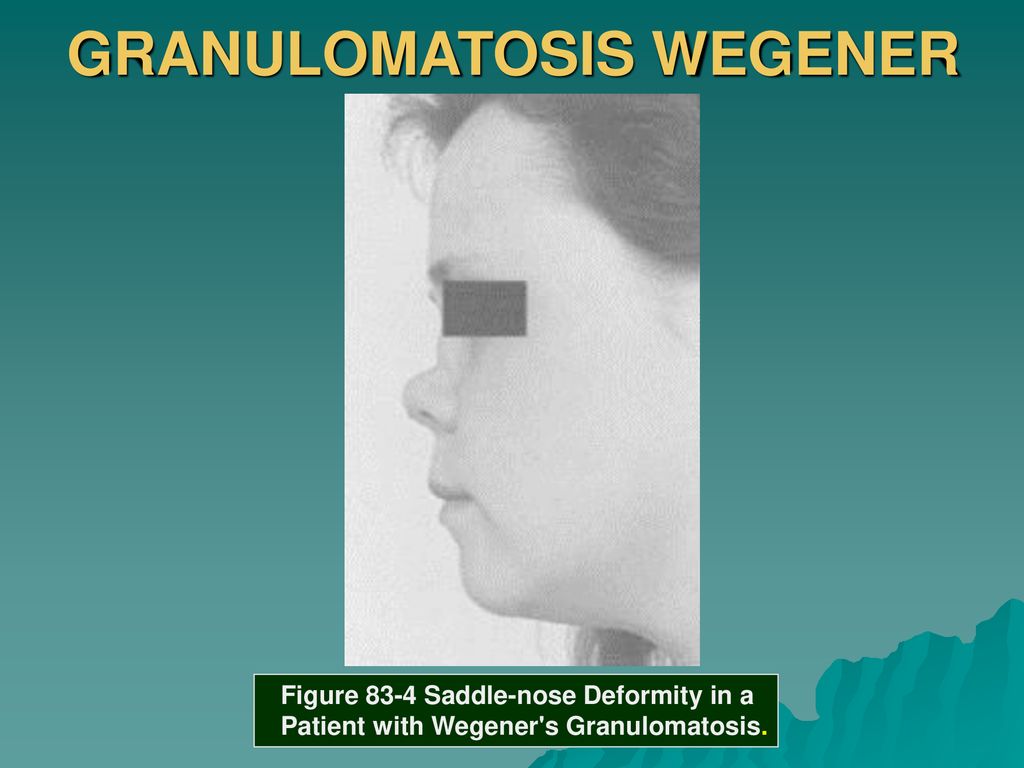 GRANULOMATOSIS WEGENER

Figure 83-4 Saddle-nose Deformity in a Patient with Wegener's Granulomatosis.